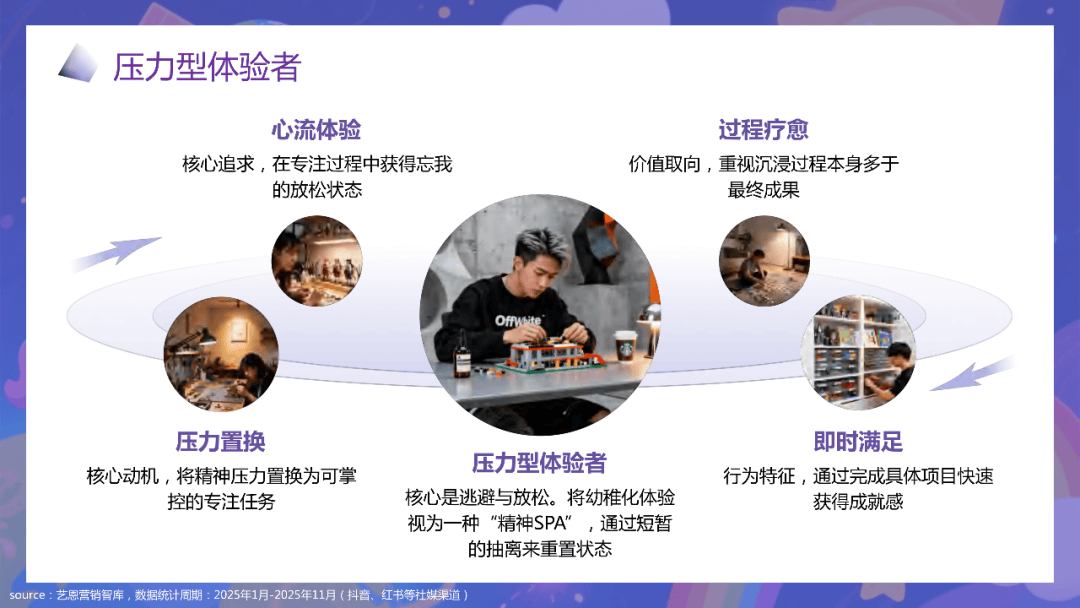 压力型体验者

心流体验
核心追求，在专注过程中获得忘我的放松状态

过程疗愈
价值取向，重视沉浸过程本身多于最终成果

OffWhite

压力置换
核心动机，将精神压力置换为可掌控的专注任务

压力型体验者
核心是逃避与放松。将幼稚化体验视为一种“精神SPA”，通过短暂的抽离来重置状态

即时满足
行为特征，通过完成具体项目快速获得成就感

source：艺恩营销智库，数据统计周期：2025年1月-2025年11月（抖音、红书等社媒渠道）